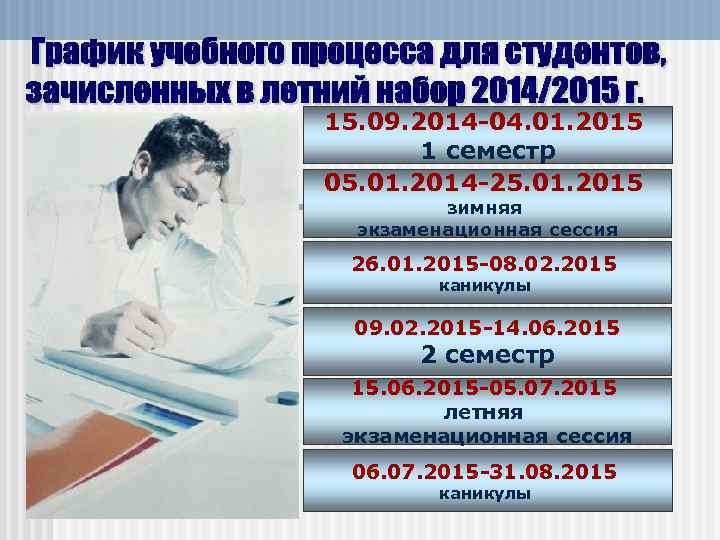 График учебного процесса для студентов, зачисленных в летний набор 2014/2015 г.

15.09.2014-04.01.2015
1 семестр

05.01.2014-25.01.2015
зимняя
экзаменационная сессия

26.01.2015-08.02.2015
каникулы

09.02.2015-14.06.2015
2 семестр

15.06.2015-05.07.2015
летняя
экзаменационная сессия

06.07.2015-31.08.2015
каникулы